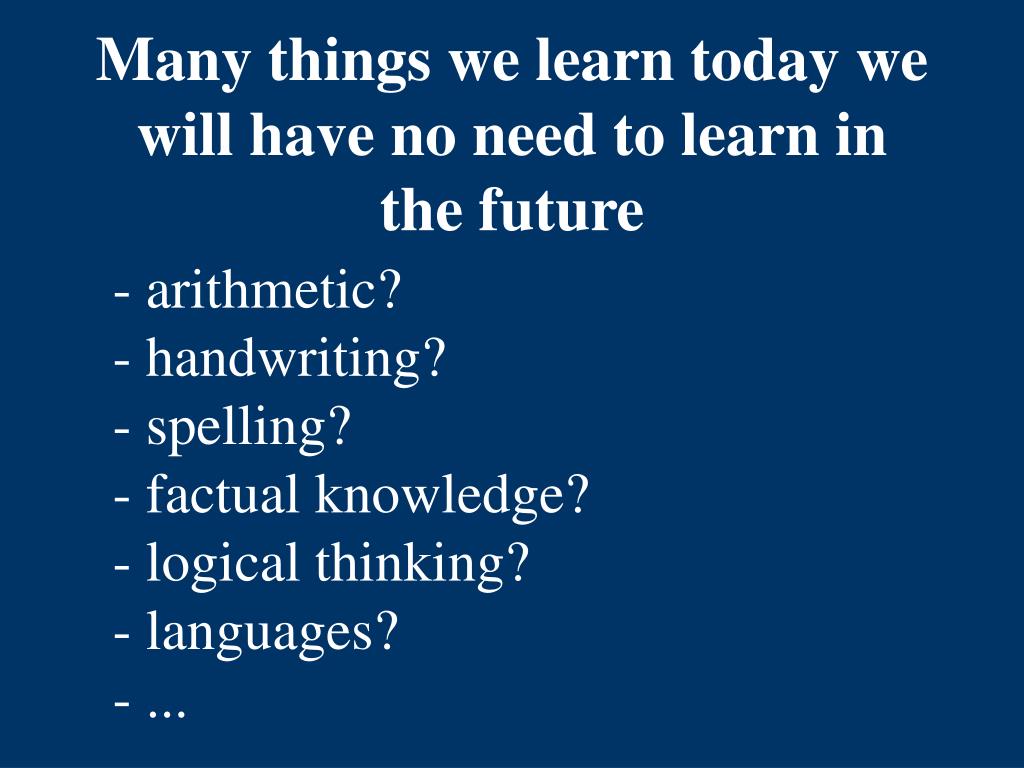 Many things we learn today we will have no need to learn in the future

- arithmetic?
- handwriting?
- spelling?
- factual knowledge?
- logical thinking?
- languages?
- ...